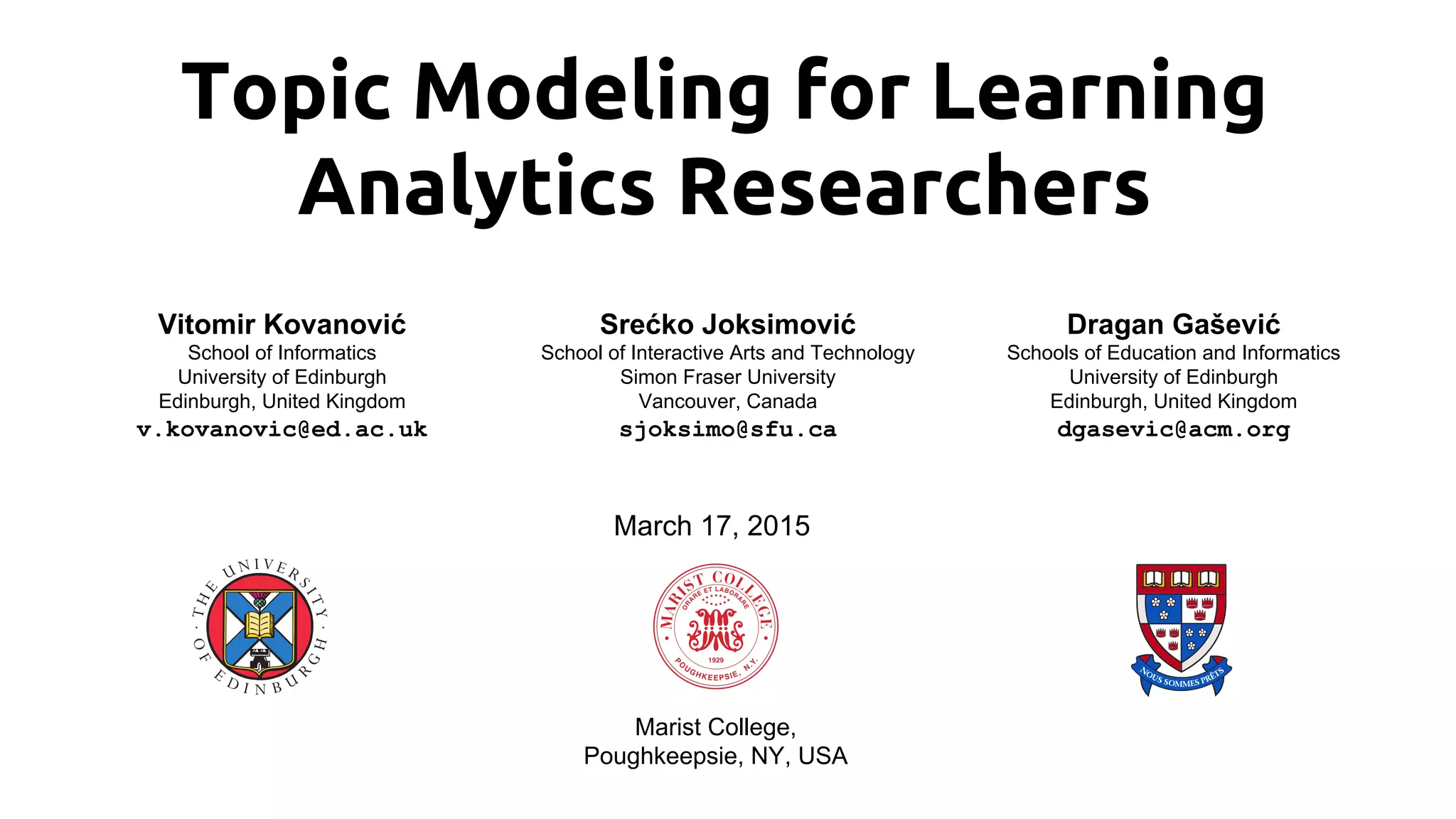 Topic Modeling for Learning Analytics Researchers

Vitomir Kovanović
School of Informatics
University of Edinburgh
Edinburgh, United Kingdom
v.kovanovic@ed.ac.uk

Srećko Joksimović
School of Interactive Arts and Technology
Simon Fraser University
Vancouver, Canada
sjoksimo@sfu.ca

Dragan Gašević
Schools of Education and Informatics
University of Edinburgh
Edinburgh, United Kingdom
dgasevic@acm.org

March 17, 2015

THE UNIVERSITY OF EDINBURGH

MARIST COLLEGE
ORARE ET LABORARE
1929
POUGHKEEPSIE, N.Y.

NOUS SOMMES PRÊTS

Marist College,
Poughkeepsie, NY, USA